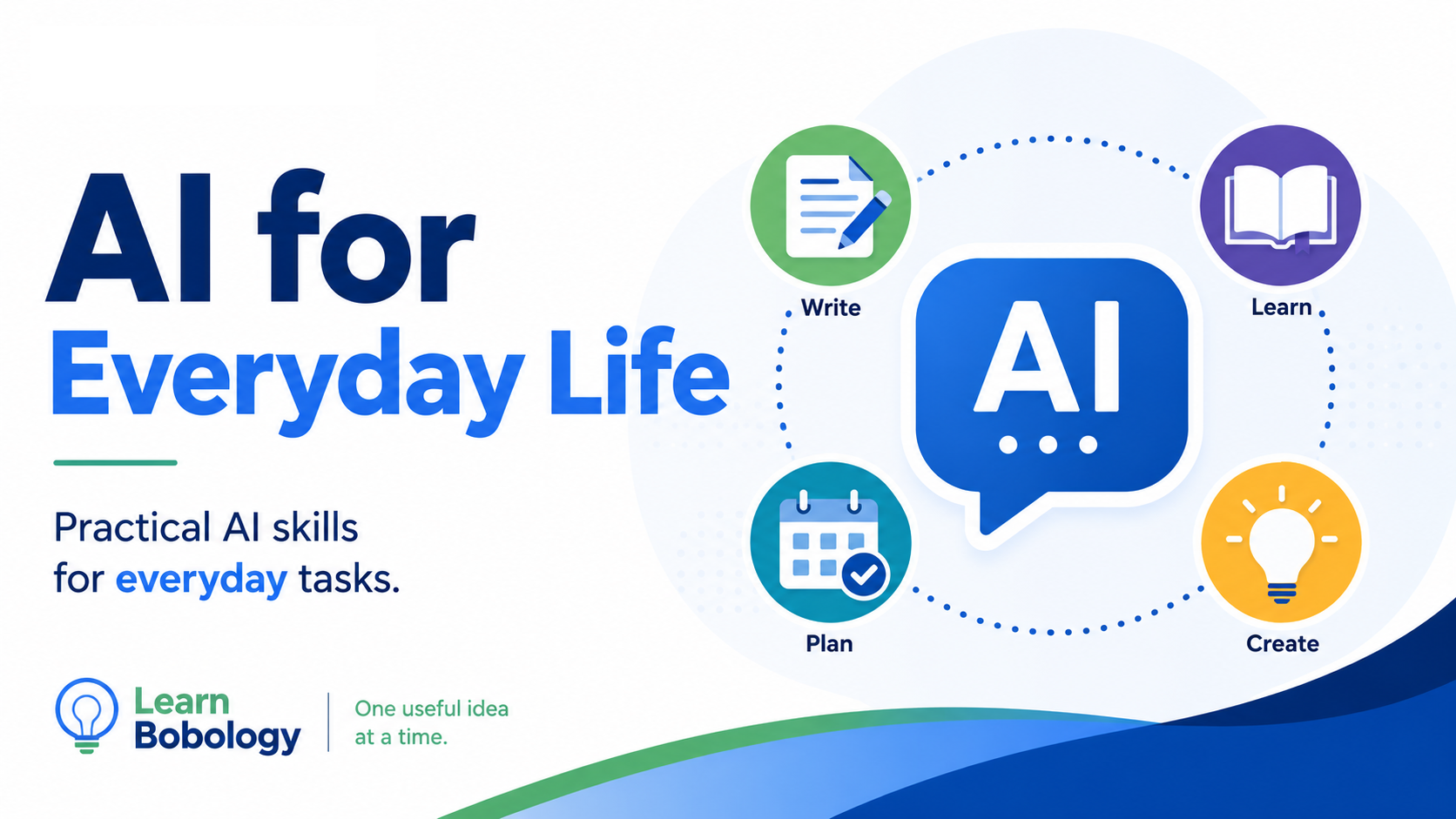 AI for
Everyday Life

Practical AI skills for everyday tasks.

Learn Bobology

One useful idea at a time.

Write

Learn

AI

Plan

Create